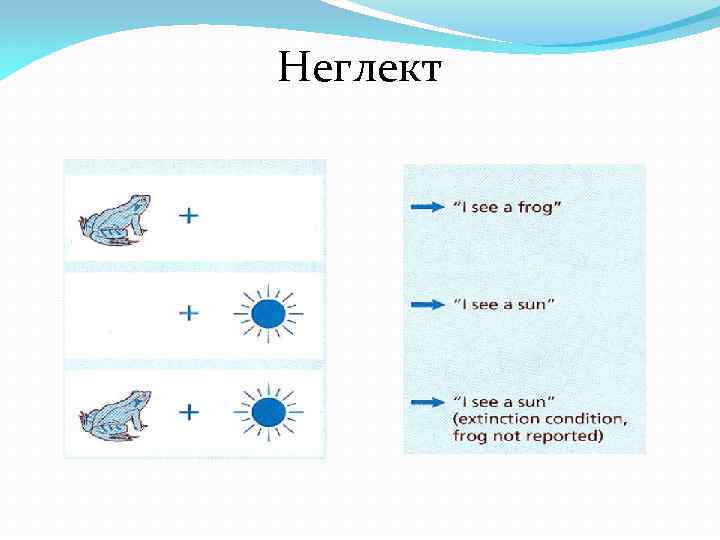 Неглект

+

+

+

"I see a frog"

"I see a sun"

"I see a sun" (extinction condition, frog not reported)